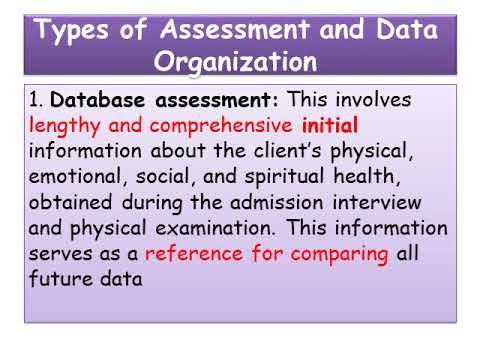 Types of Assessment and Data Organization

1. Database assessment: This involves lengthy and comprehensive initial information about the client's physical, emotional, social, and spiritual health, obtained during the admission interview and physical examination. This information serves as a reference for comparing all future data